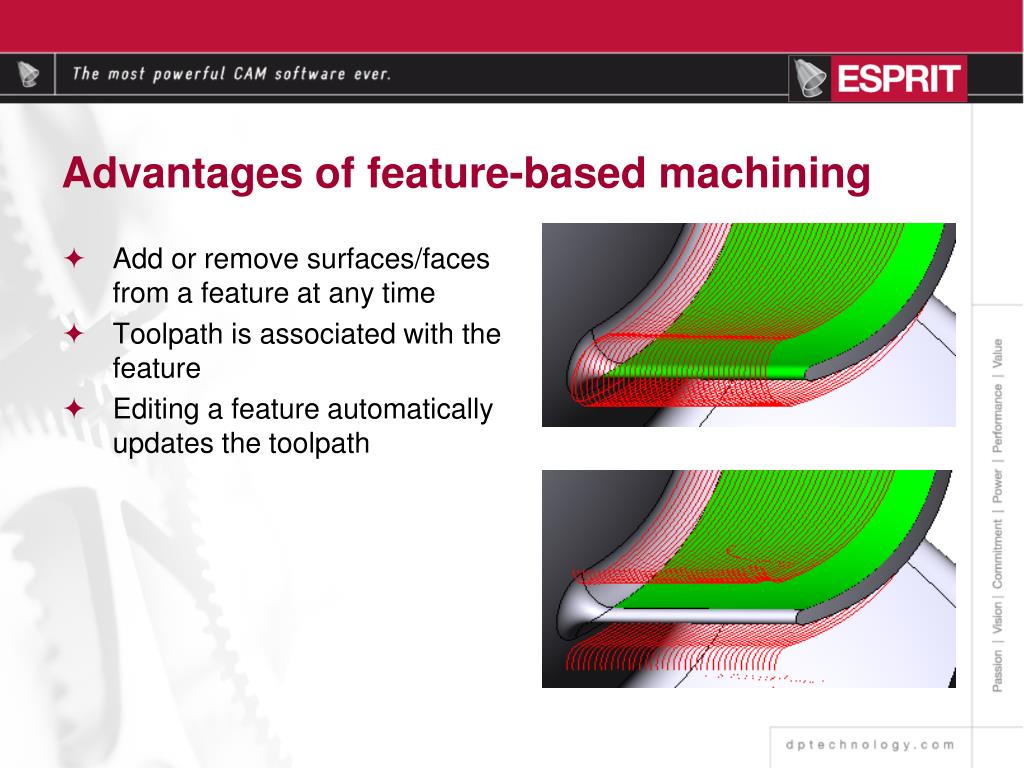 The most powerful CAM software ever.

ESPRIT

Advantages of feature-based machining

✦ Add or remove surfaces/faces from a feature at any time
✦ Toolpath is associated with the feature
✦ Editing a feature automatically updates the toolpath

Passion | Vision | Commitment | Power | Performance | Value

dptechnology.com